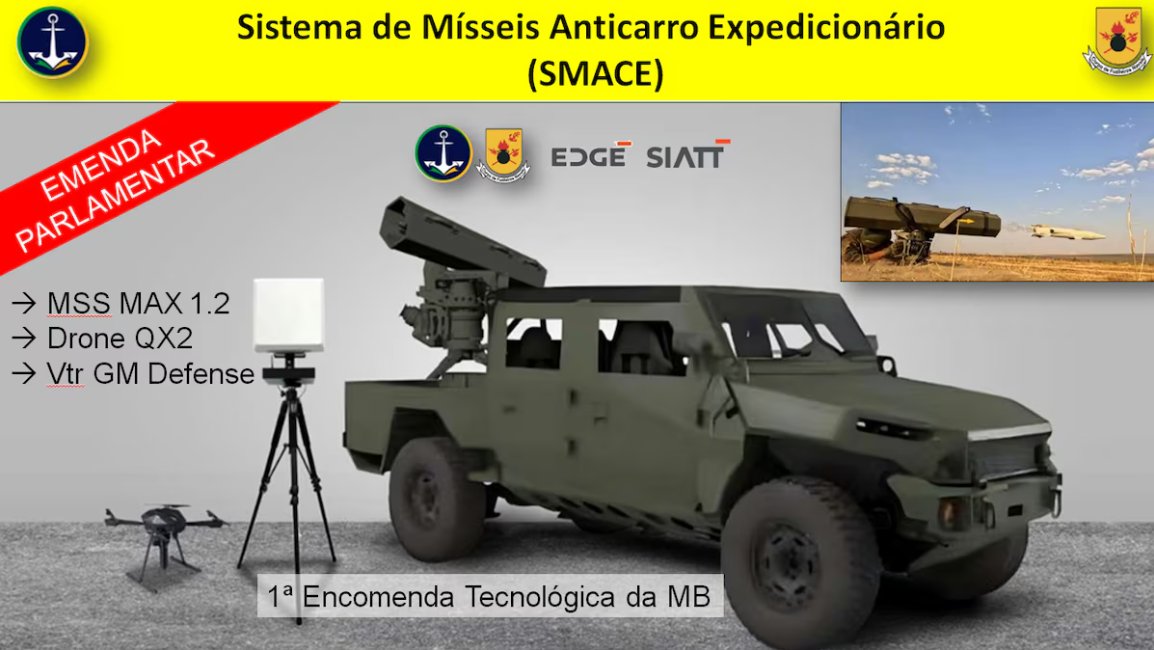 Sistema de Mísseis Anticarro Expedicionário
(SMACE)

EMENDA PARLAMENTAR

EDGE SIATT

→ MSS MAX 1.2
→ Drone QX2
→ Vtr GM Defense

1ª Encomenda Tecnológica da MB